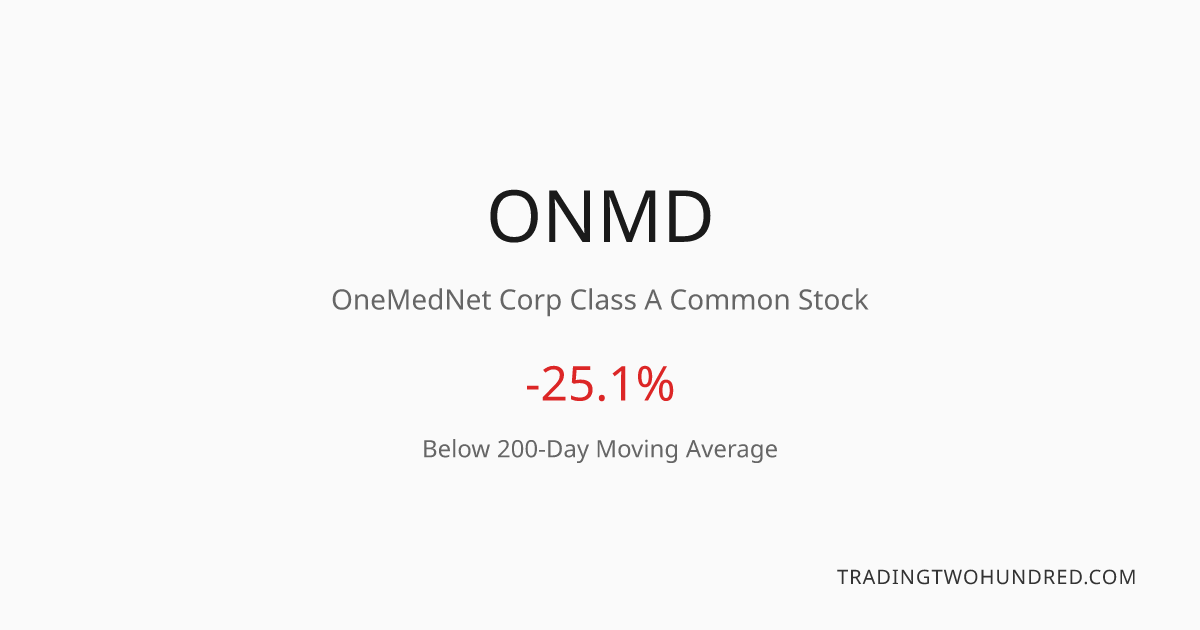 ONMD

OneMedNet Corp Class A Common Stock

-25.1%

Below 200-Day Moving Average

TRADINGTWOHUNDRED.COM